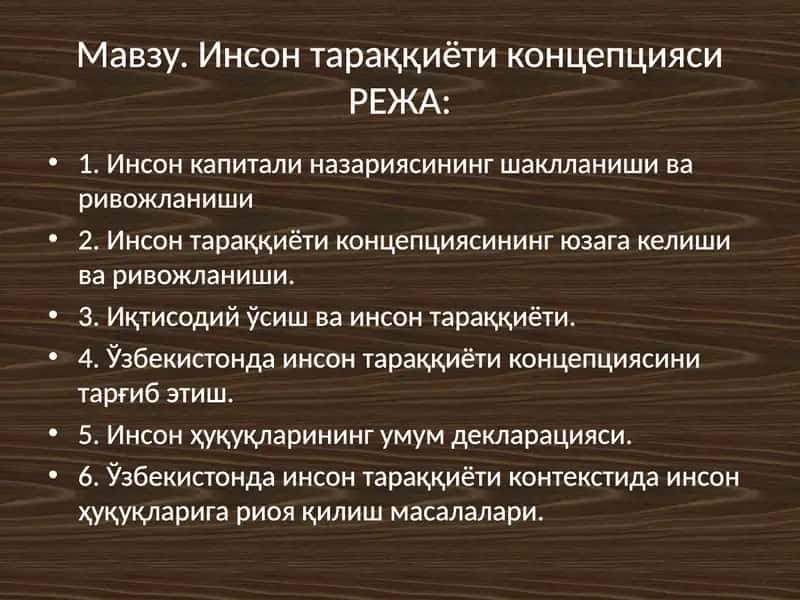 Мавзу. Инсон тараққиёти концепцияси
РЕЖА:

• 1. Инсон капитали назариясининг шаклланиши ва ривожланиши
• 2. Инсон тараққиёти концепциясининг юзага келиши ва ривожланиши.
• 3. Иқтисодий ўсиш ва инсон тараққиёти.
• 4. Ўзбекистонда инсон тараққиёти концепциясини тарғиб этиш.
• 5. Инсон ҳуқуқларининг умум декларацияси.
• 6. Ўзбекистонда инсон тараққиёти контекстида инсон ҳуқуқларига риоя қилиш масалалари.